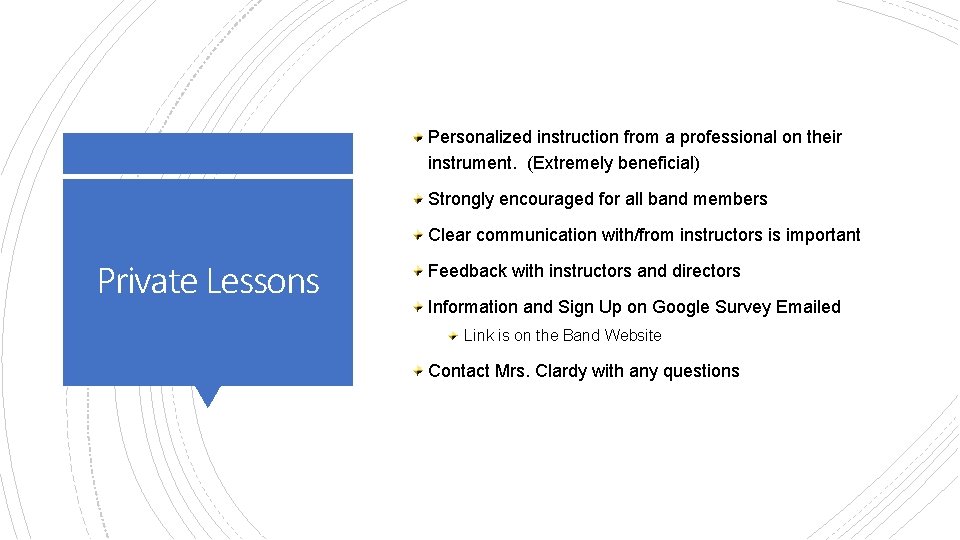 Private Lessons

Personalized instruction from a professional on their instrument. (Extremely beneficial)

Strongly encouraged for all band members

Clear communication with/from instructors is important

Feedback with instructors and directors

Information and Sign Up on Google Survey Emailed

Link is on the Band Website

Contact Mrs. Clardy with any questions